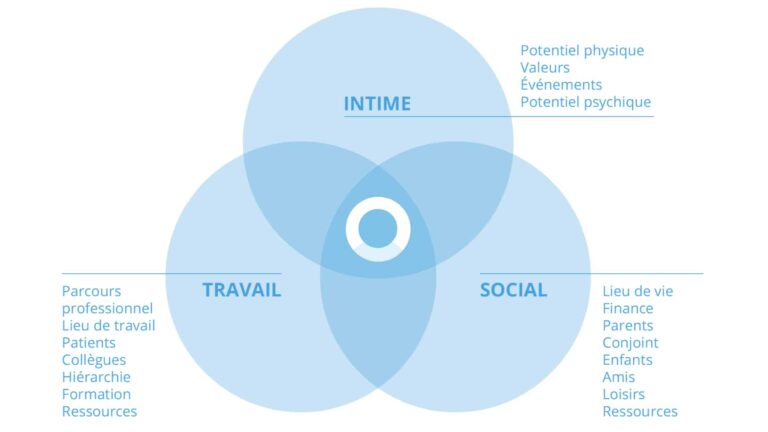 INTIME

Potentiel physique
Valeurs
Événements
Potentiel psychique

TRAVAIL

Parcours professionnel
Lieu de travail
Patients
Collègues
Hiérarchie
Formation
Ressources

SOCIAL

Lieu de vie
Finance
Parents
Conjoint
Enfants
Amis
Loisirs
Ressources